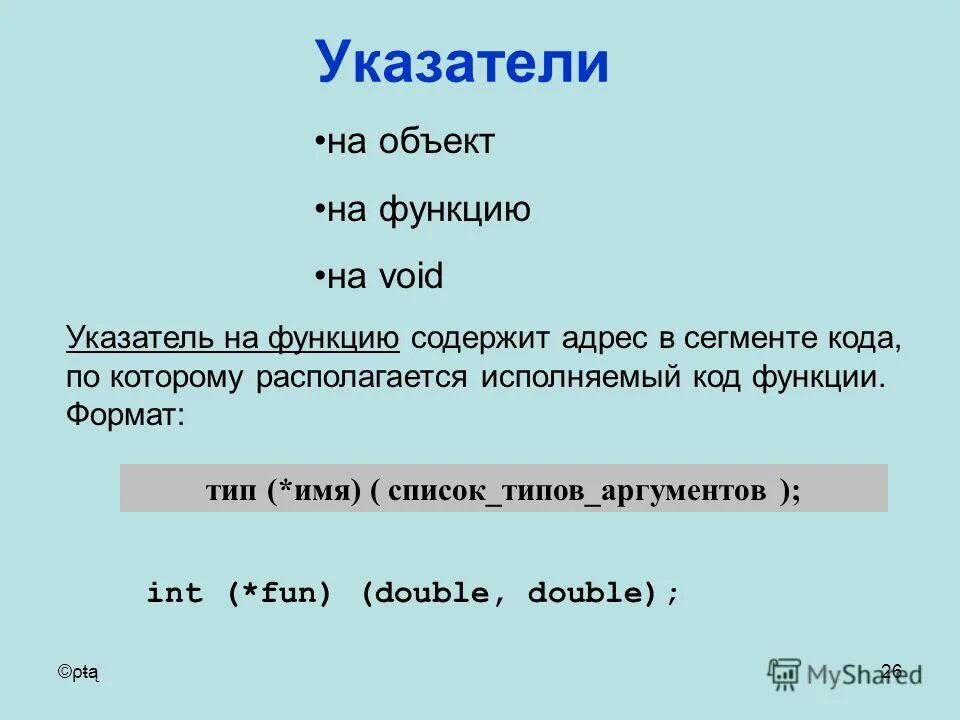 Указатели

•на объект

•на функцию

•на void

Указатель на функцию содержит адрес в сегменте кода, по которому располагается исполняемый код функции. Формат:

тип (*имя) ( список_типов_аргументов );

int (*fun) (double, double);

©ρłą

MyShared

26